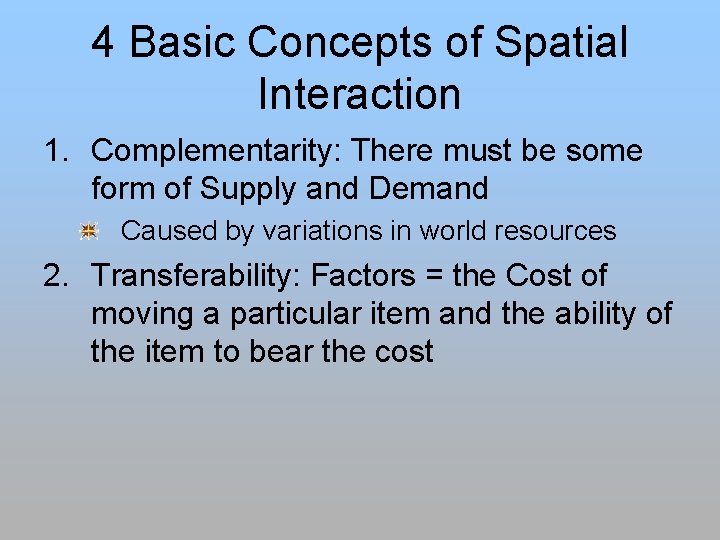 4 Basic Concepts of Spatial Interaction

1. Complementarity: There must be some form of Supply and Demand

Caused by variations in world resources

2. Transferability: Factors = the Cost of moving a particular item and the ability of the item to bear the cost